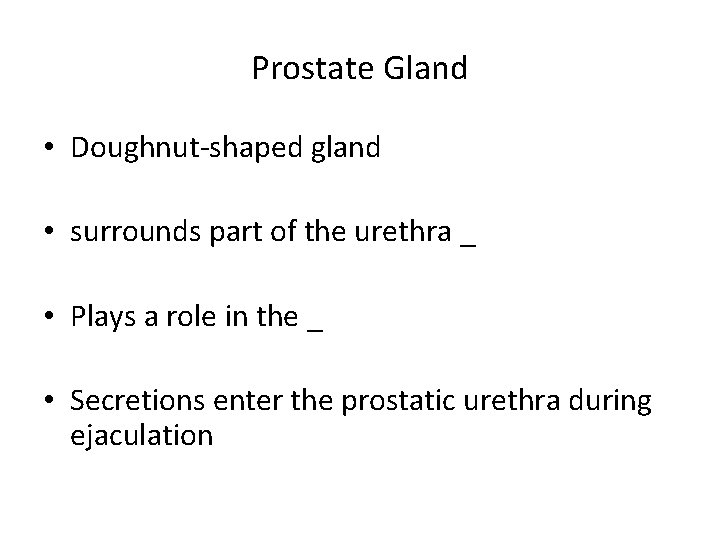 Prostate Gland

• Doughnut-shaped gland

• surrounds part of the urethra _

• Plays a role in the _

• Secretions enter the prostatic urethra during ejaculation